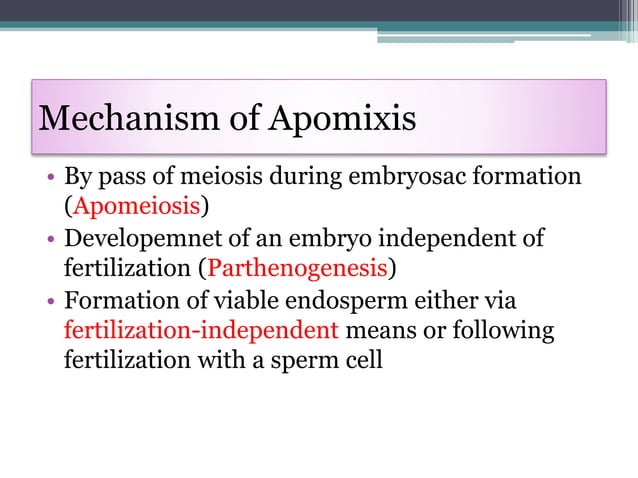 Mechanism of Apomixis

• By pass of meiosis during embryosac formation (Apomeiosis)
• Developemnet of an embryo independent of fertilization (Parthenogenesis)
• Formation of viable endosperm either via fertilization-independent means or following fertilization with a sperm cell